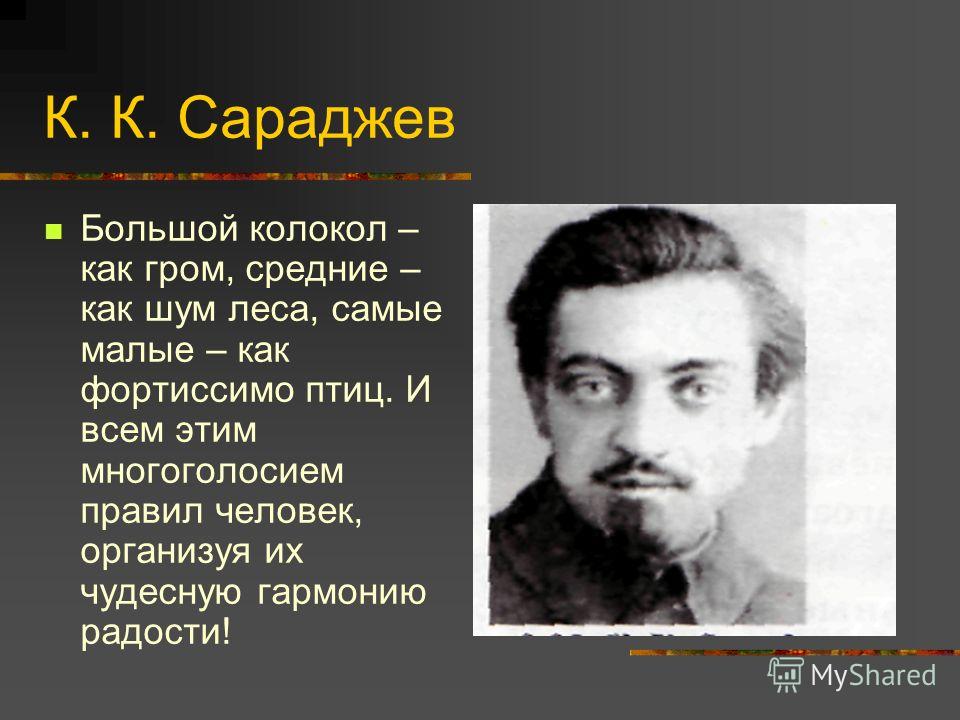 К. К. Сараджев

Большой колокол – как гром, средние – как шум леса, самые малые – как фортиссимо птиц. И всем этим многоголосием правил человек, организуя их чудесную гармонию радости!

MyShared